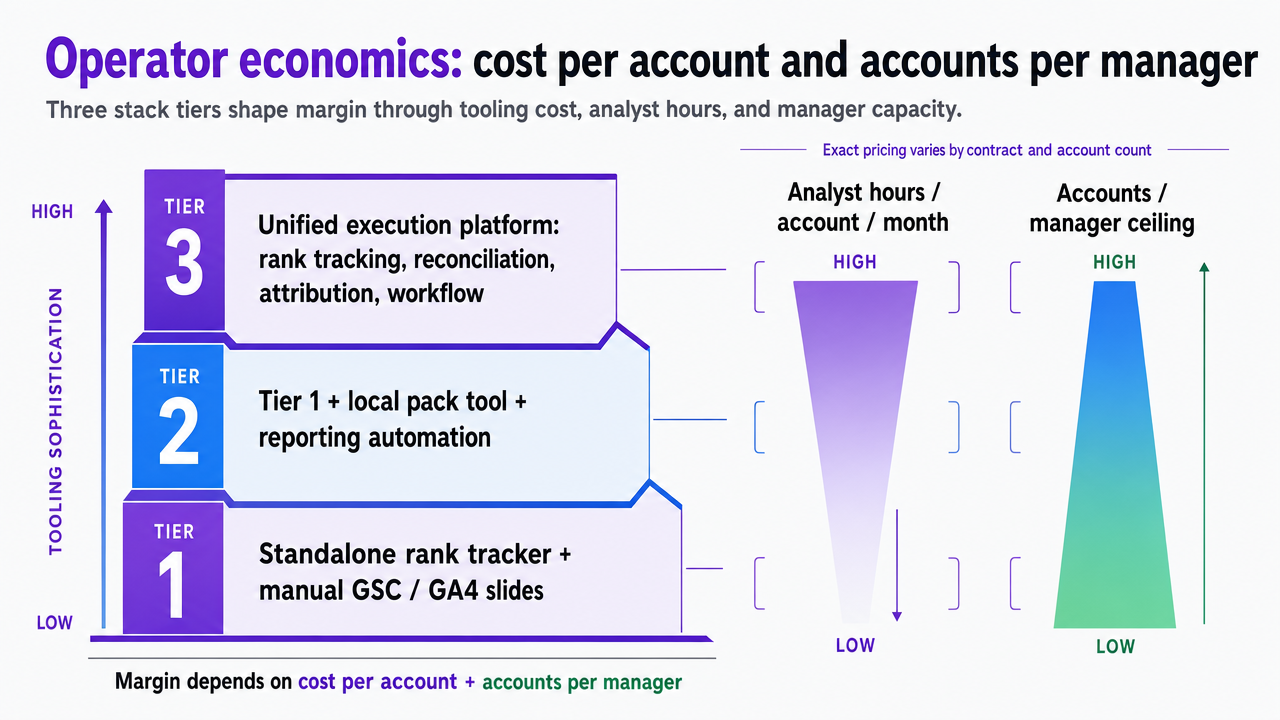 Operator economics: cost per account and accounts per manager

Three stack tiers shape margin through tooling cost, analyst hours, and manager capacity.

Exact pricing varies by contract and account count

HIGH

TOOLING SOPHISTICATION

LOW

TIER 3
Unified execution platform: rank tracking, reconciliation, attribution, workflow

TIER 2
Tier 1 + local pack tool + reporting automation

TIER 1
Standalone rank tracker + manual GSC / GA4 slides

Analyst hours / account / month

HIGH

LOW

Accounts / manager ceiling

HIGH

LOW

Margin depends on cost per account + accounts per manager